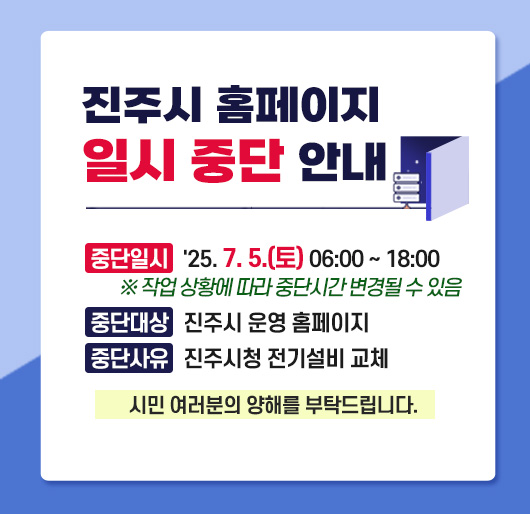 진주시 홈페이지
일시 중단 안내

중단일시 '25. 7. 5.(토) 06:00 ~ 18:00
※ 작업 상황에 따라 중단시간 변경될 수 있음

중단대상 진주시 운영 홈페이지

중단사유 진주시청 전기설비 교체

시민 여러분의 양해를 부탁드립니다.